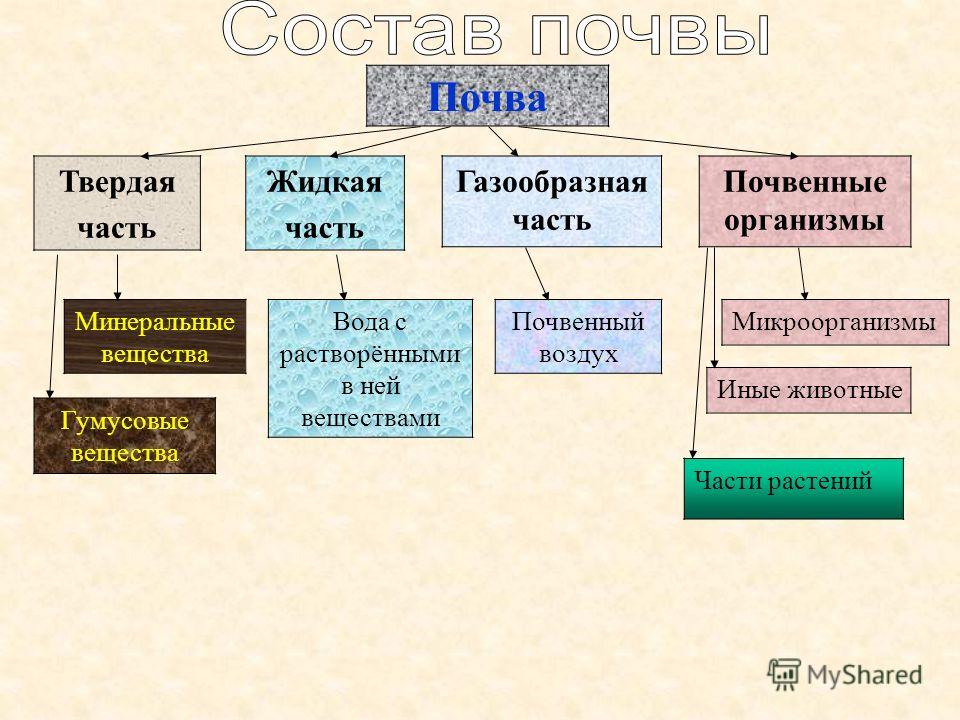 Состав почвы

Почва

Твердая часть

Жидкая часть

Газообразная часть

Почвенные организмы

Минеральные вещества

Гумусовые вещества

Вода с растворёнными в ней веществами

Почвенный воздух

Микроорганизмы

Иные животные

Части растений

MyShared